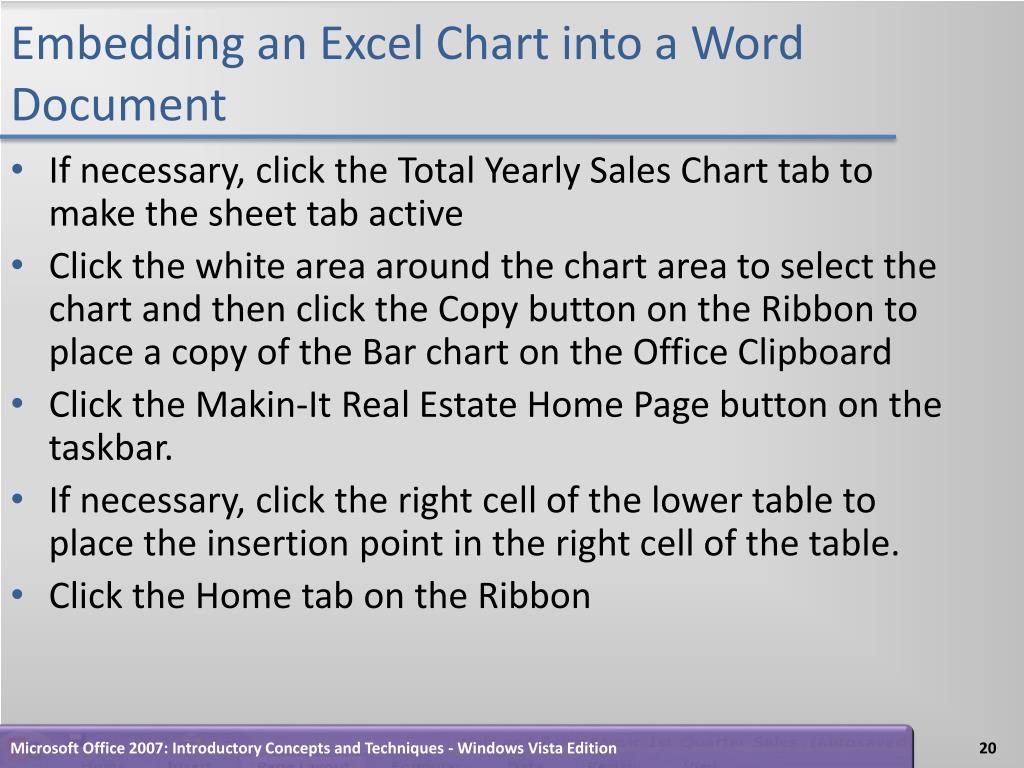 Embedding an Excel Chart into a Word Document

• If necessary, click the Total Yearly Sales Chart tab to make the sheet tab active
• Click the white area around the chart area to select the chart and then click the Copy button on the Ribbon to place a copy of the Bar chart on the Office Clipboard
• Click the Makin-It Real Estate Home Page button on the taskbar.
• If necessary, click the right cell of the lower table to place the insertion point in the right cell of the table.
• Click the Home tab on the Ribbon

Microsoft Office 2007: Introductory Concepts and Techniques - Windows Vista Edition

20